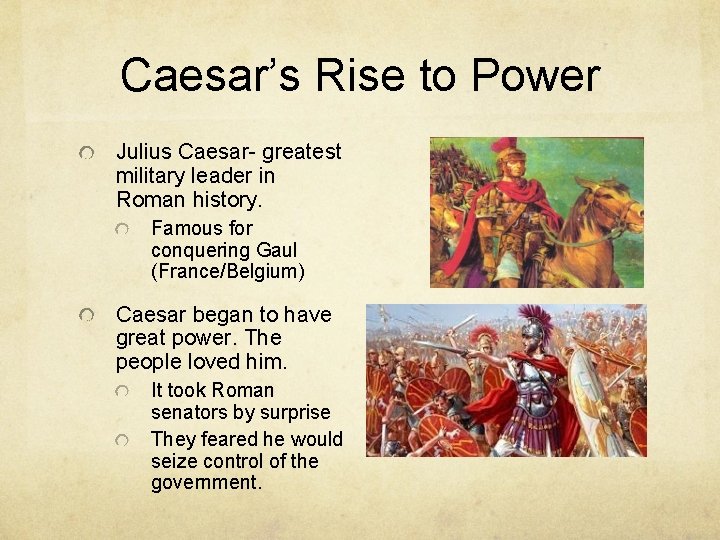 Caesar's Rise to Power

Julius Caesar- greatest military leader in Roman history.

Famous for conquering Gaul (France/Belgium)

Caesar began to have great power. The people loved him.

It took Roman senators by surprise

They feared he would seize control of the government.